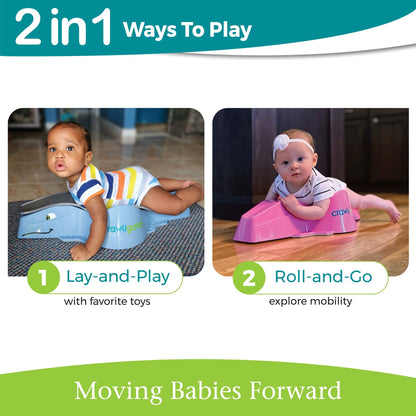 2 in 1 Ways To Play

crawligator

1 Lay-and-Play

with favorite toys

crawli

2 Roll-and-Go

explore mobility

Moving Babies Forward